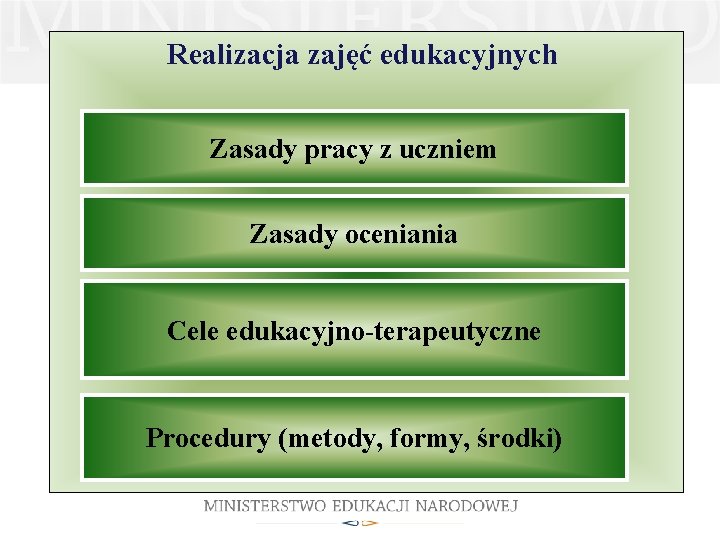 MINISTERSTWO

Realizacja zajęć edukacyjnych

Zasady pracy z uczniem

Zasady oceniania

Cele edukacyjno-terapeutyczne

Procedury (metody, formy, środki)

MINISTERSTWO EDUKACJI NARODOWEJ